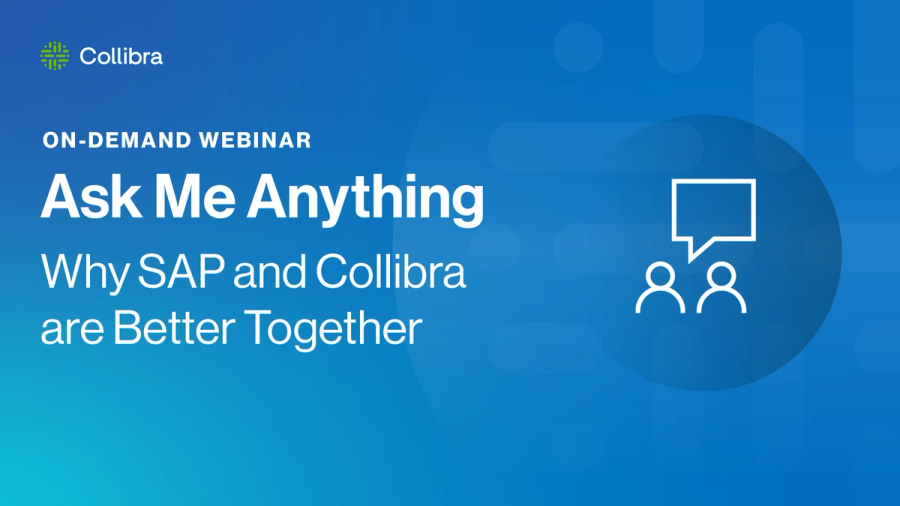 Collibra

ON-DEMAND WEBINAR

Ask Me Anything

Why SAP and Collibra are Better Together